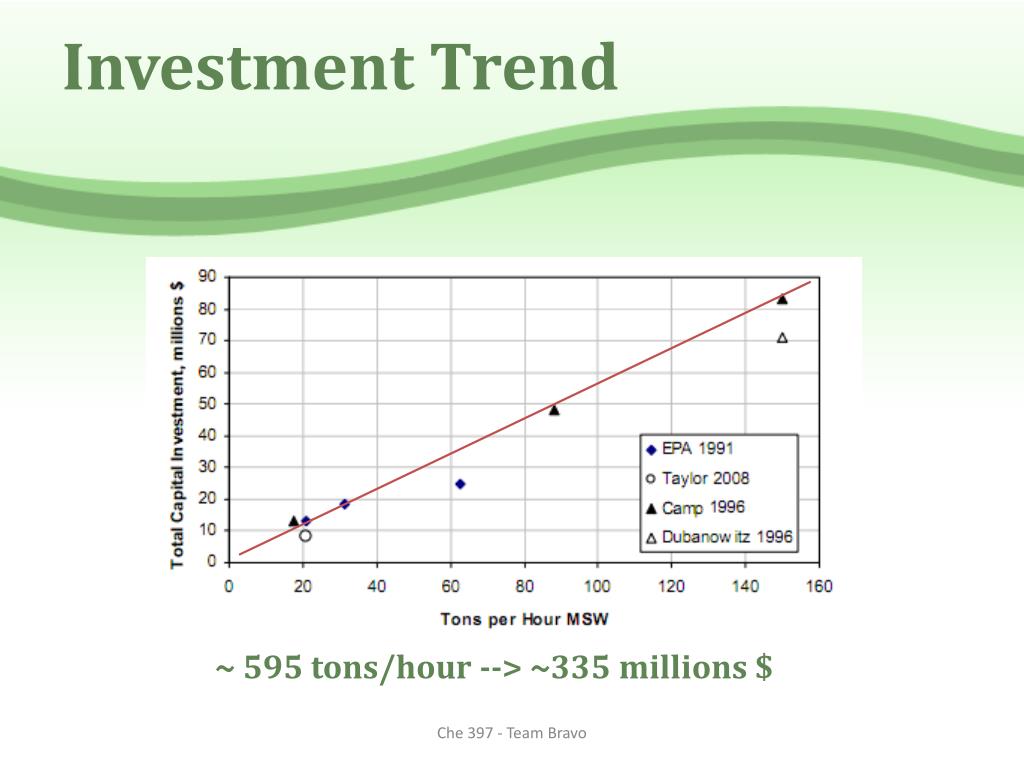 Investment Trend

Total Capital Investment, millions $

90
80
70
60
50
40
30
20
10
0

0 20 40 60 80 100 120 140 160

Tons per Hour MSW

EPA 1991
Taylor 2008
Camp 1996
Dubanow itz 1996

~ 595 tons/hour --> ~335 millions $

Che 397 - Team Bravo